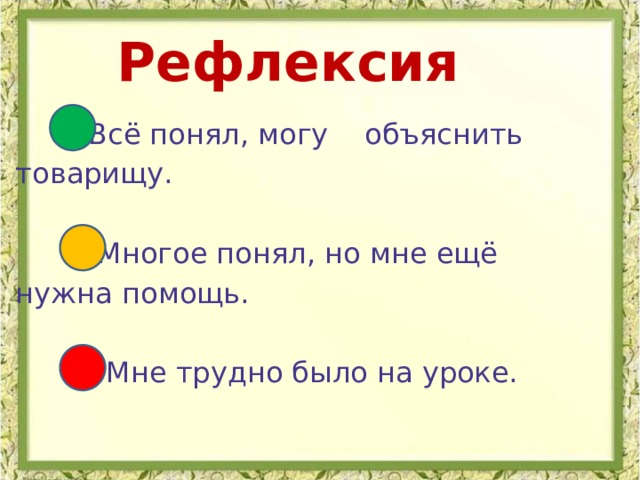 Рефлексия

Всё понял, могу объяснить товарищу.

Многое понял, но мне ещё нужна помощь.

Мне трудно было на уроке.